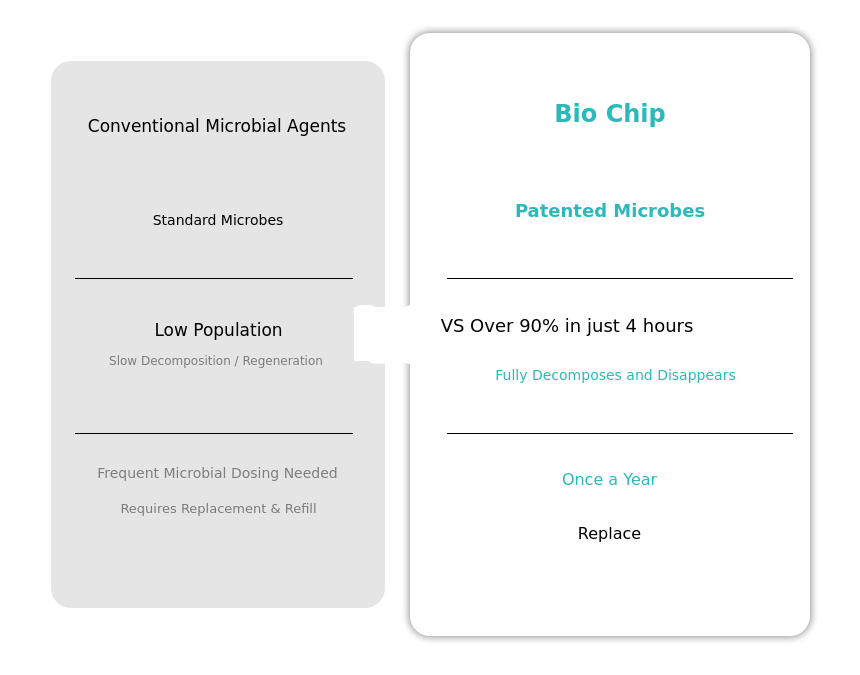 Conventional Microbial Agents

Standard Microbes

Low Population

Slow Decomposition / Regeneration

Frequent Microbial Dosing Needed

Requires Replacement & Refill

Bio Chip

Patented Microbes

VS Over 90% in just 4 hours

Fully Decomposes and Disappears

Once a Year

Replace